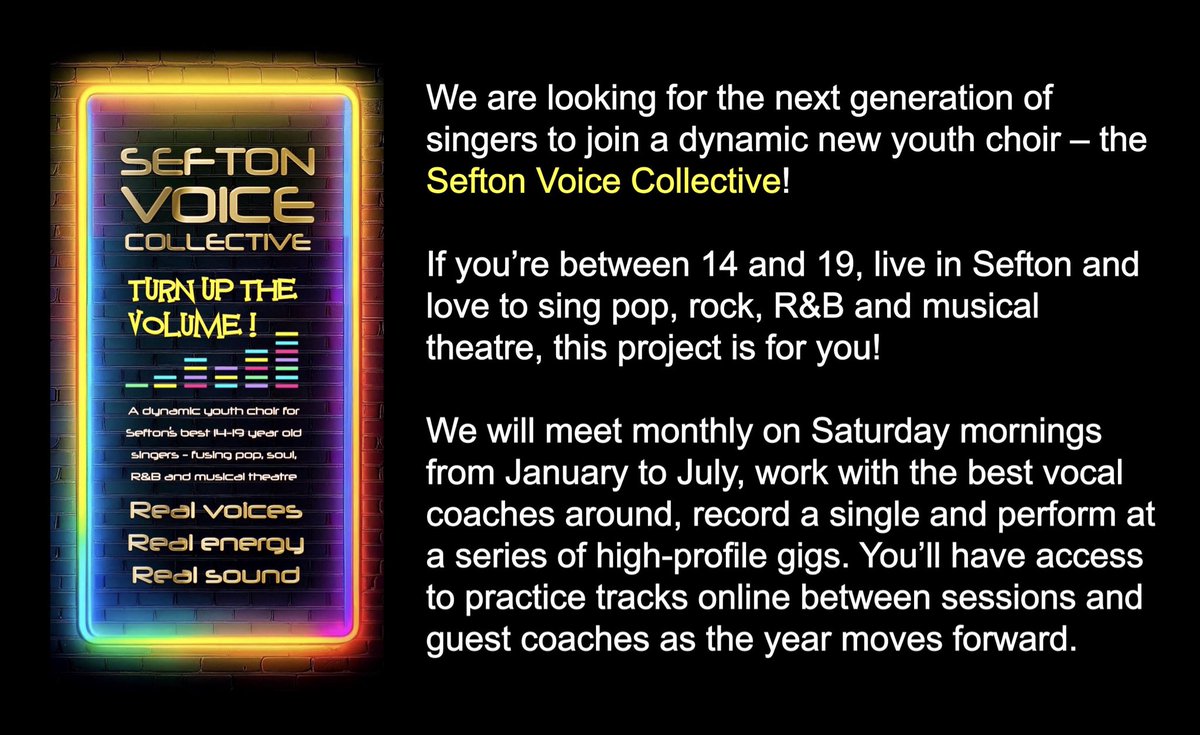 SEFTON VOICE COLLECTIVE

TURN UP THE VOLUME !

A dynamic youth choir for Sefton's best 14-19 year old singers - fusing pop, soul, R&B and musical theatre

Real voices
Real energy
Real sound

We are looking for the next generation of singers to join a dynamic new youth choir – the Sefton Voice Collective!

If you're between 14 and 19, live in Sefton and love to sing pop, rock, R&B and musical theatre, this project is for you!

We will meet monthly on Saturday mornings from January to July, work with the best vocal coaches around, record a single and perform at a series of high-profile gigs. You'll have access to practice tracks online between sessions and guest coaches as the year moves forward.